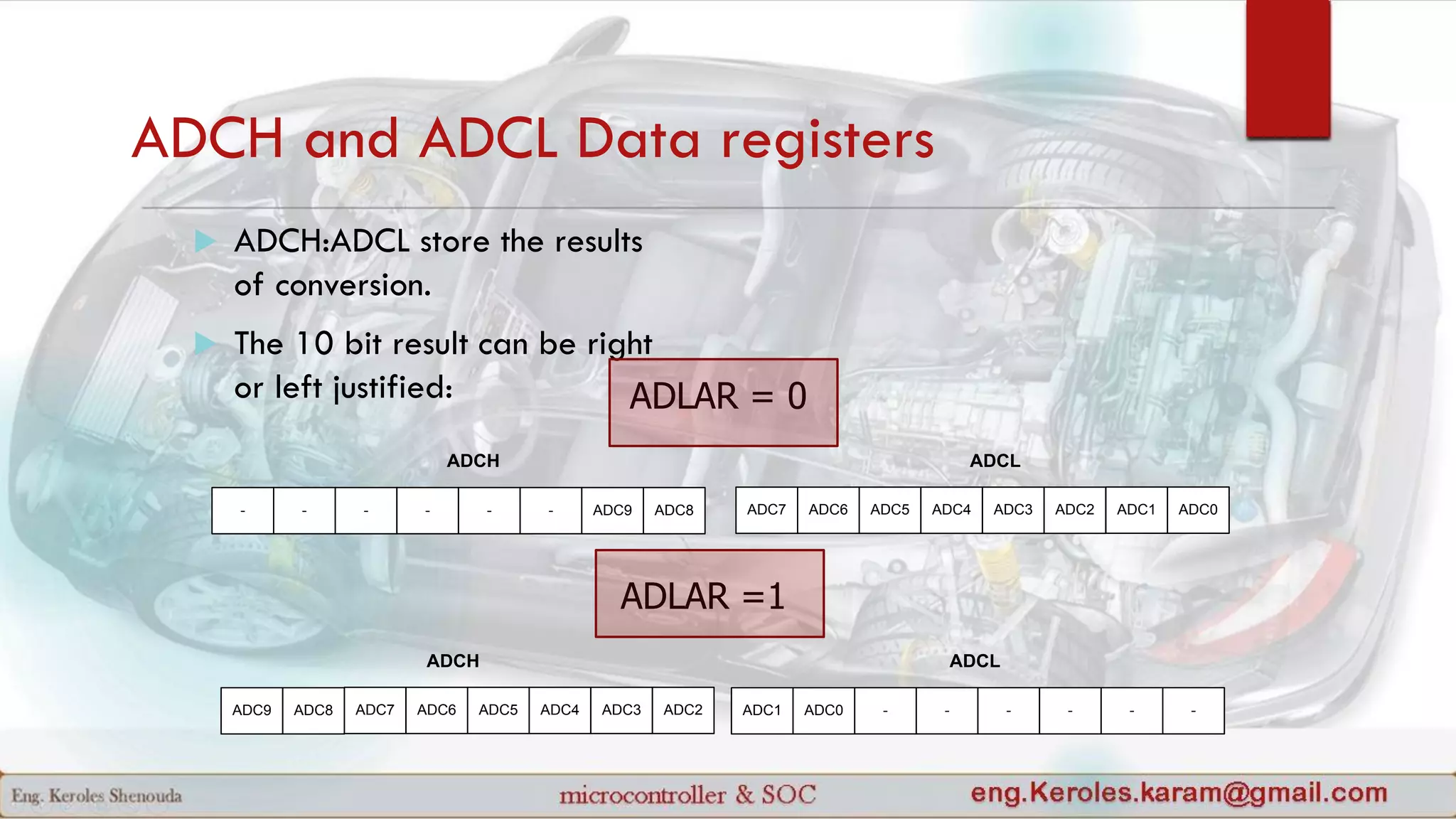 ADCH and ADCL Data registers

ADCH:ADCL store the results of conversion.

The 10 bit result can be right or left justified:

ADLAR = 0

ADCH

| - | - | - | - | - | - | ADC9 | ADC8 |
|---|---|---|---|---|---|---|---|

ADCL

| ADC7 | ADC6 | ADC5 | ADC4 | ADC3 | ADC2 | ADC1 | ADC0 |
|---|---|---|---|---|---|---|---|

ADLAR =1

ADCH

| ADC9 | ADC8 | ADC7 | ADC6 | ADC5 | ADC4 | ADC3 | ADC2 |
|---|---|---|---|---|---|---|---|

ADCL

| ADC1 | ADC0 | - | - | - | - | - | - |
|---|---|---|---|---|---|---|---|

Eng. Keroles Shenouda

microcontroller & SOC

eng.Keroles.karam@gmail.com